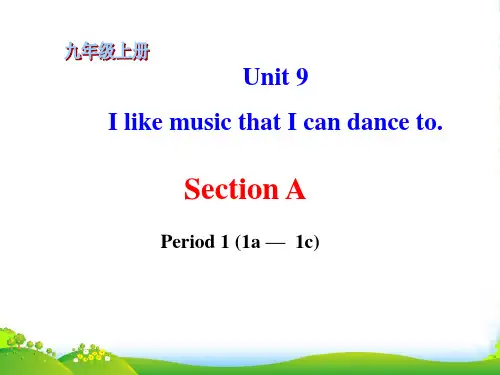 九年级上册

Unit 9

I like music that I can dance to.

Section A

Period 1 (1a — 1c)